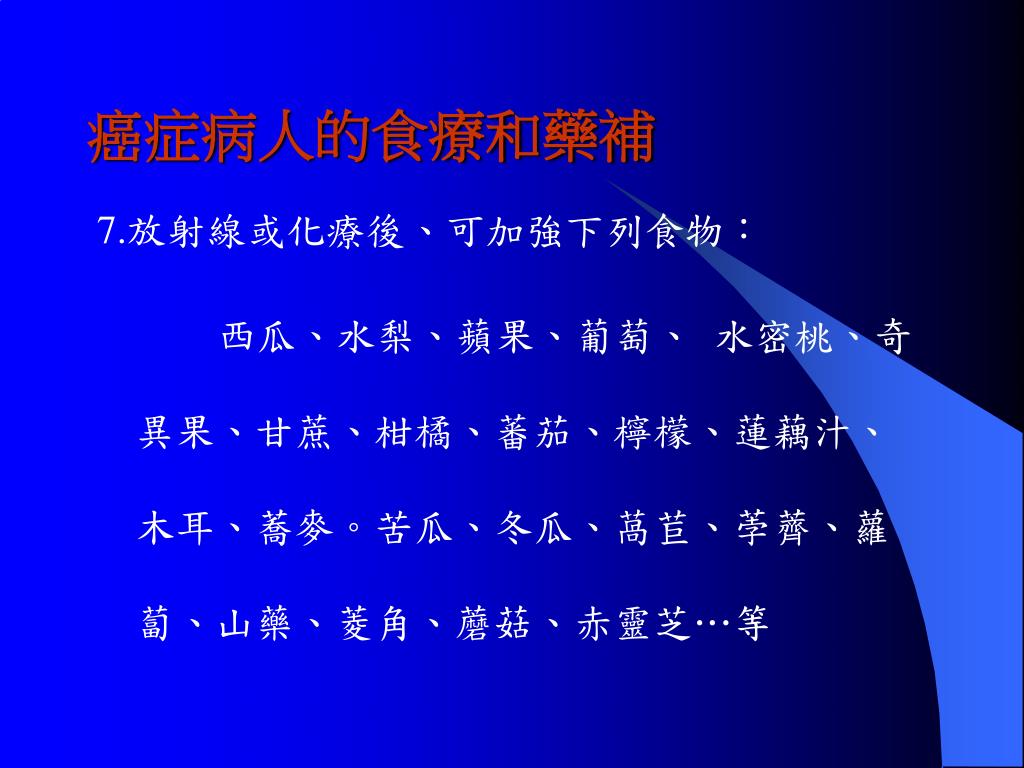 癌症病人的食療和藥補

7.放射線或化療後、可加強下列食物：

西瓜、水梨、蘋果、葡萄、 水密桃、奇異果、甘蔗、柑橘、蕃茄、檸檬、蓮藕汁、木耳、蕎麥。苦瓜、冬瓜、萵苣、荸薺、蘿蔔、山藥、菱角、蘑菇、赤靈芝…等